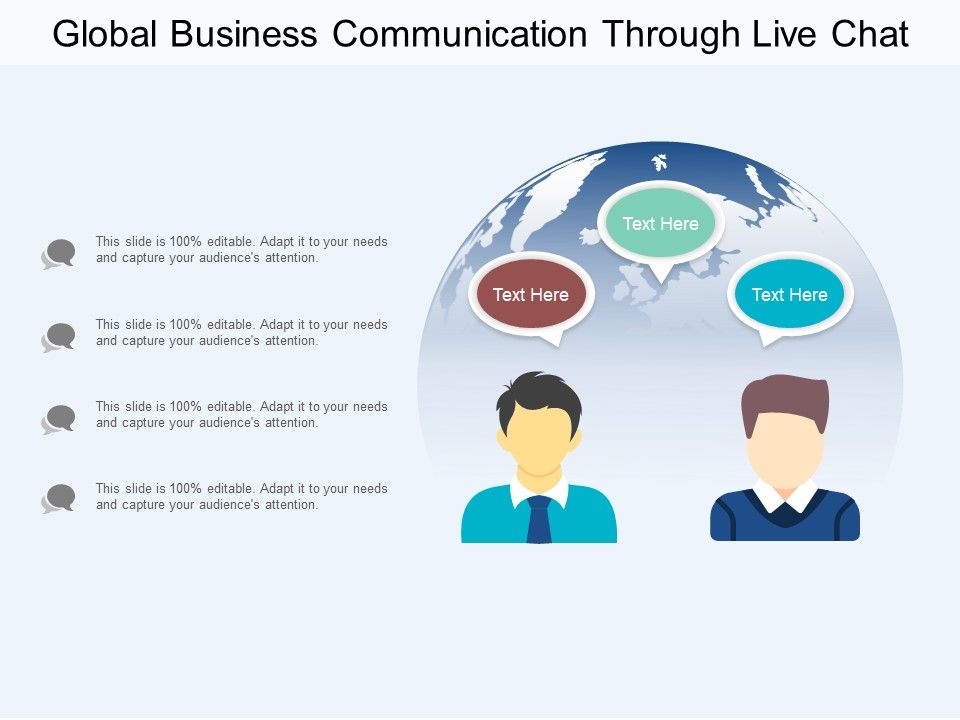 Global Business Communication Through Live Chat

This slide is 100% editable. Adapt it to your needs and capture your audience's attention.

This slide is 100% editable. Adapt it to your needs and capture your audience's attention.

This slide is 100% editable. Adapt it to your needs and capture your audience's attention.

This slide is 100% editable. Adapt it to your needs and capture your audience's attention.

Text Here

Text Here

Text Here